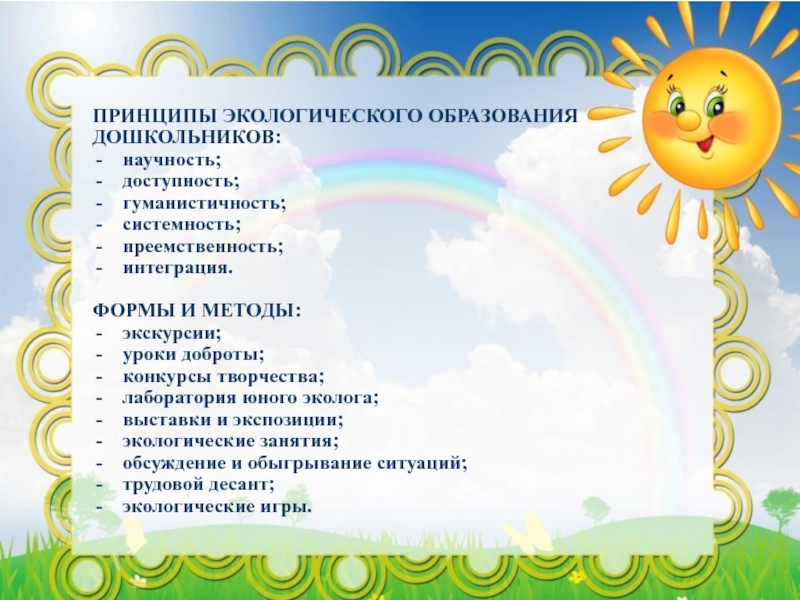 ПРИНЦИПЫ ЭКОЛОГИЧЕСКОГО ОБРАЗОВАНИЯ ДОШКОЛЬНИКОВ:
- научность;
- доступность;
- гуманистичность;
- системность;
- преемственность;
- интеграция.

ФОРМЫ И МЕТОДЫ:
- экскурсии;
- уроки доброты;
- конкурсы творчества;
- лаборатория юного эколога;
- выставки и экспозиции;
- экологические занятия;
- обсуждение и обыгрывание ситуаций;
- трудовой десант;
- экологические игры.